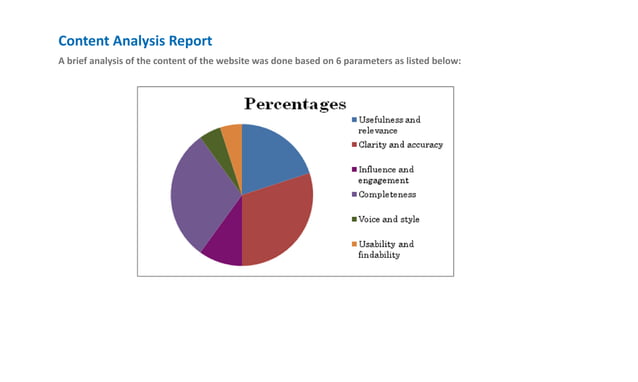 Content Analysis Report

A brief analysis of the content of the website was done based on 6 parameters as listed below:

Percentages

Usefulness and relevance
Clarity and accuracy
Influence and engagement
Completeness
Voice and style
Usability and findability